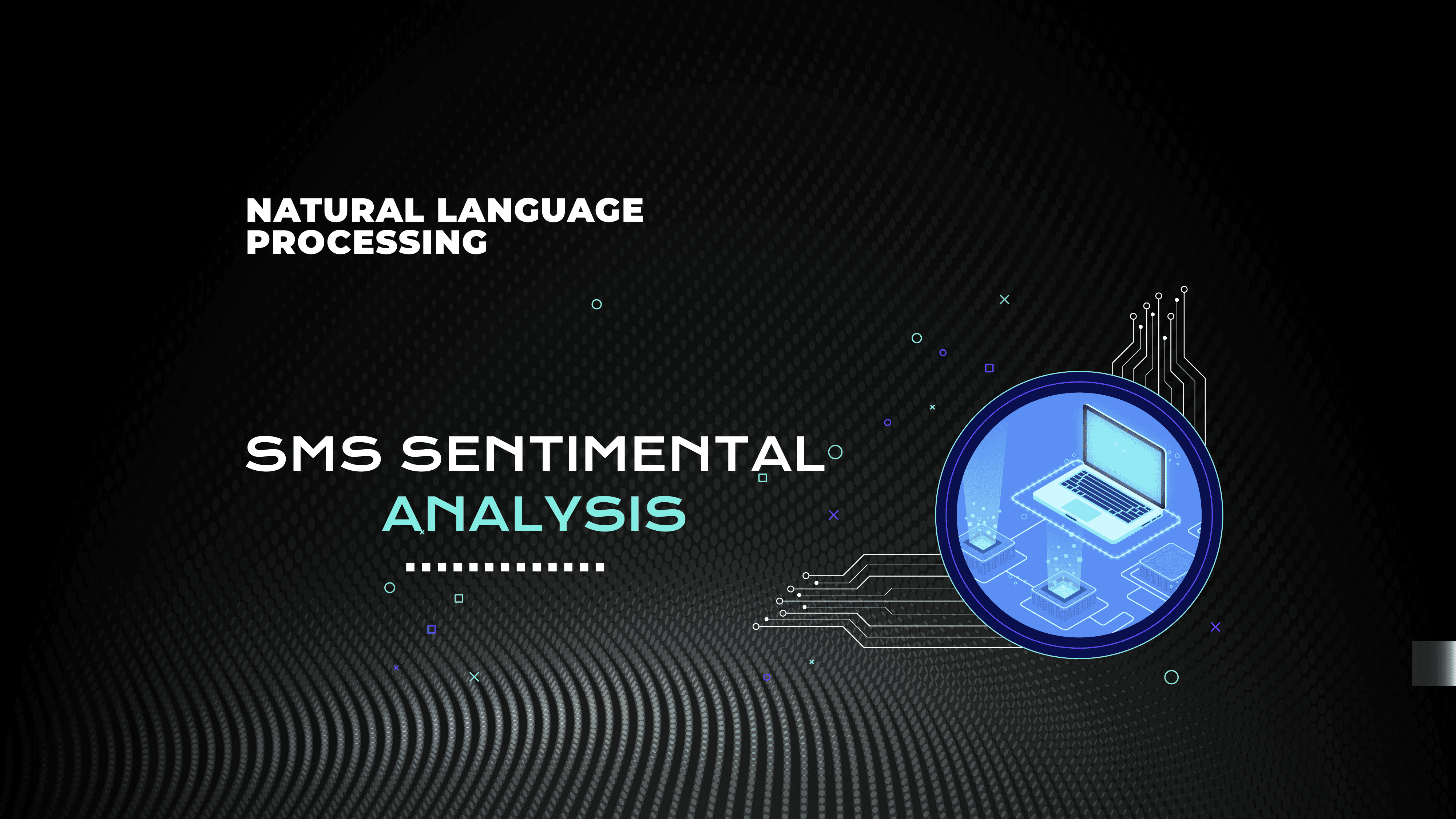 NATURAL LANGUAGE PROCESSING

SMS SENTIMENTAL ANALYSIS